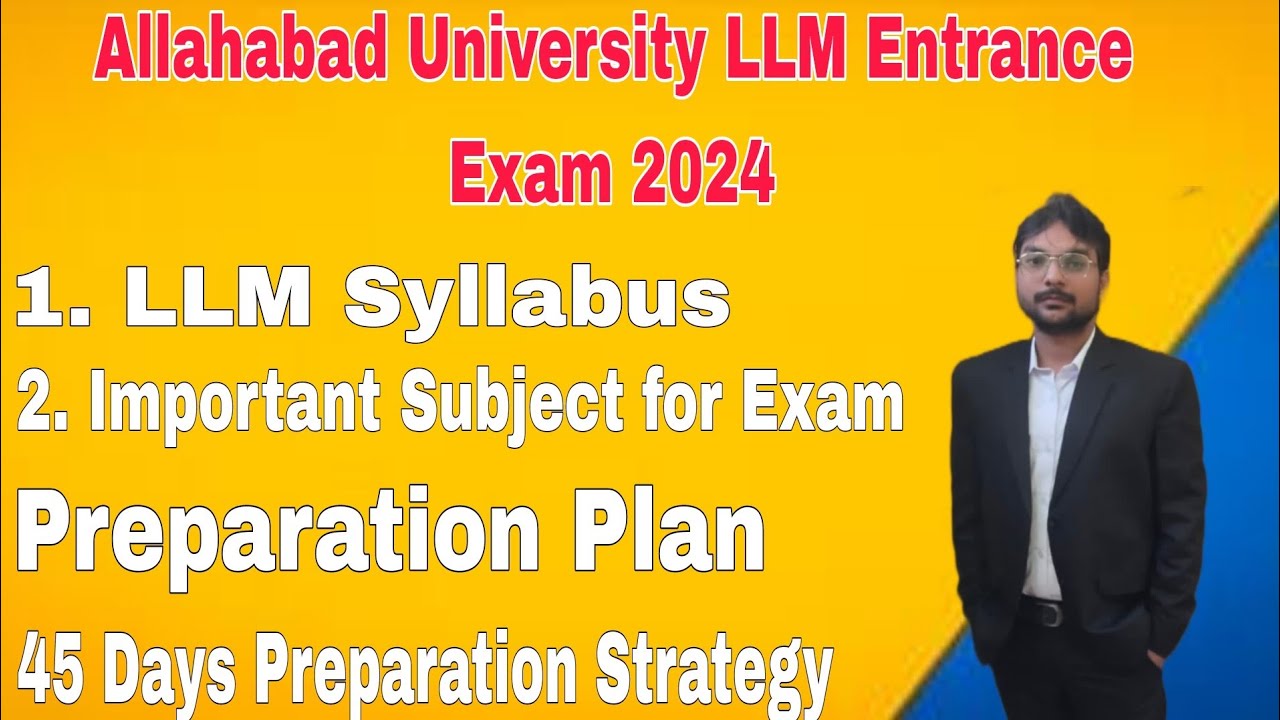 Allahabad University LLM Entrance Exam 2024

1. LLM Syllabus

2. Important Subject for Exam

Preparation Plan

45 Days Preparation Strategy